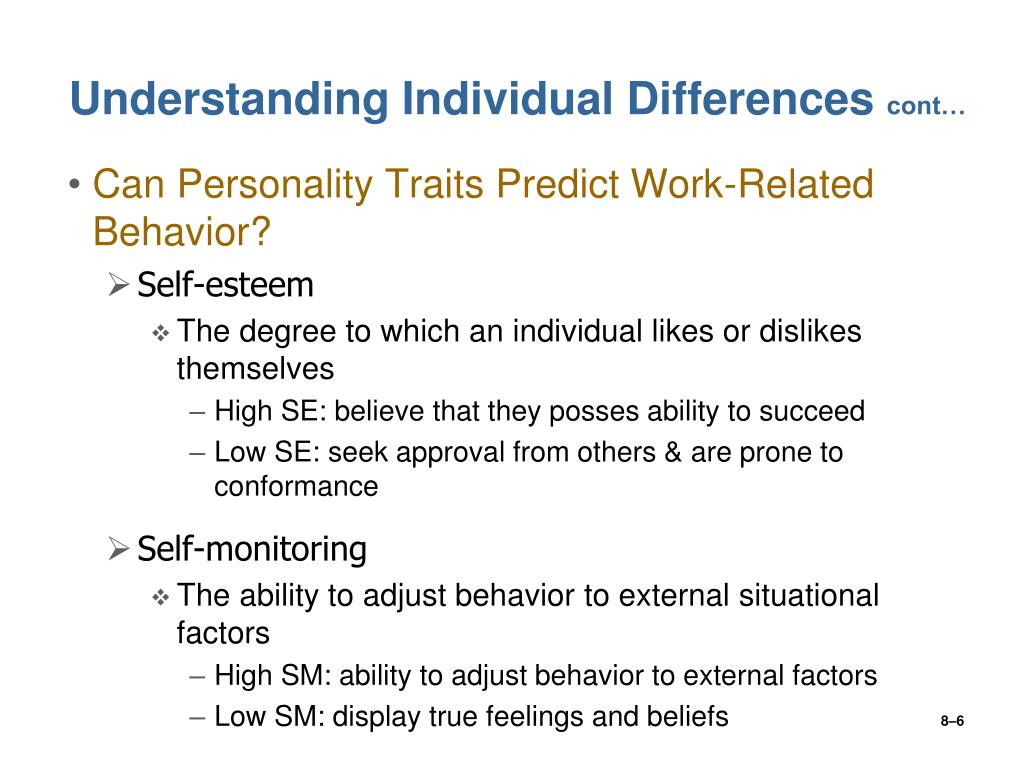 Understanding Individual Differences cont…

• Can Personality Traits Predict Work-Related Behavior?

➢ Self-esteem

❖ The degree to which an individual likes or dislikes themselves

– High SE: believe that they posses ability to succeed

– Low SE: seek approval from others & are prone to conformance

➢ Self-monitoring

❖ The ability to adjust behavior to external situational factors

– High SM: ability to adjust behavior to external factors

– Low SM: display true feelings and beliefs

8–6